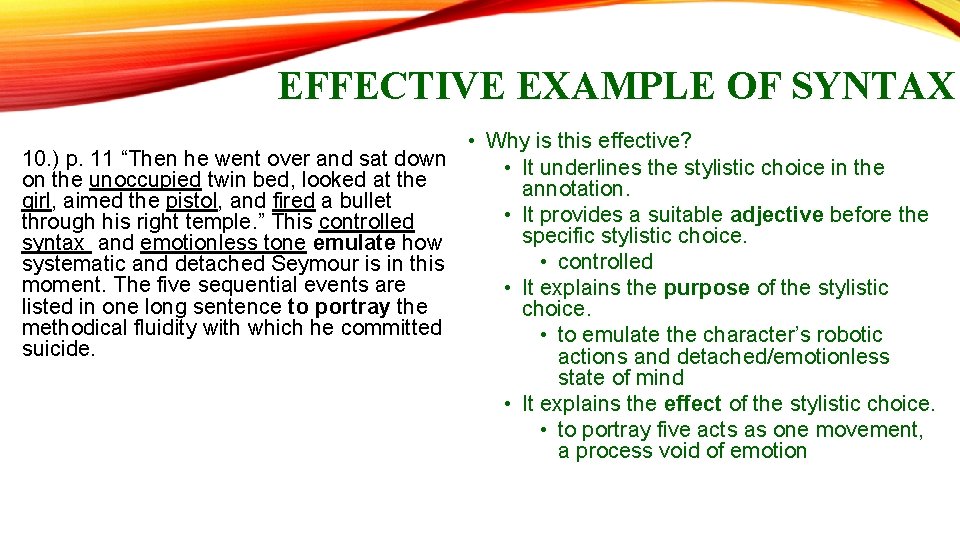 EFFECTIVE EXAMPLE OF SYNTAX

10.) p. 11 “Then he went over and sat down on the unoccupied twin bed, looked at the girl, aimed the pistol, and fired a bullet through his right temple.” This controlled syntax and emotionless tone emulate how systematic and detached Seymour is in this moment. The five sequential events are listed in one long sentence to portray the methodical fluidity with which he committed suicide.

• Why is this effective?
• It underlines the stylistic choice in the annotation.
• It provides a suitable adjective before the specific stylistic choice.
• controlled
• It explains the purpose of the stylistic choice.
• to emulate the character’s robotic actions and detached/emotionless state of mind
• It explains the effect of the stylistic choice.
• to portray five acts as one movement, a process void of emotion